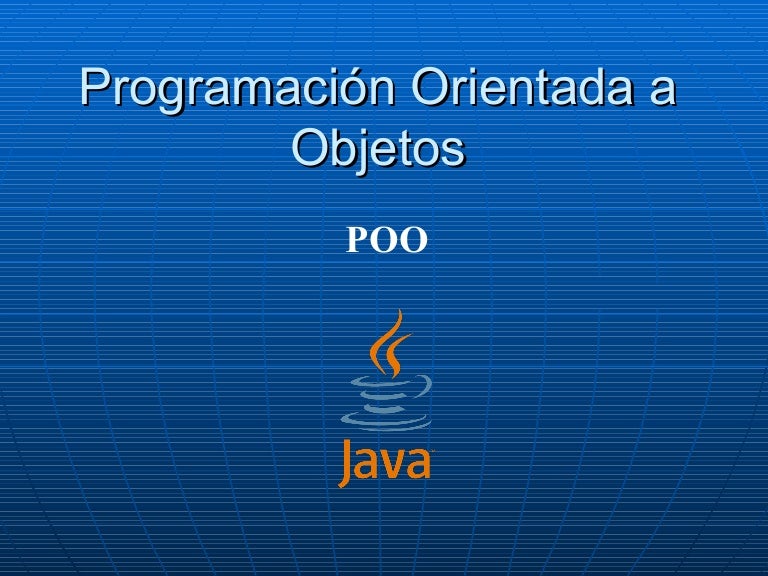 Programación Orientada a Objetos

POO

Java